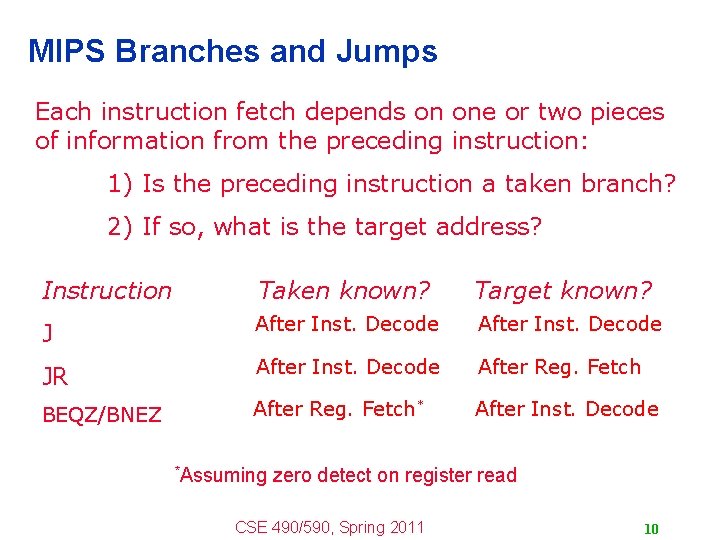 MIPS Branches and Jumps

Each instruction fetch depends on one or two pieces of information from the preceding instruction:

1) Is the preceding instruction a taken branch?

2) If so, what is the target address?

| Instruction | Taken known? | Target known? |
|---|---|---|
| J | After Inst. Decode | After Inst. Decode |
| JR | After Inst. Decode | After Reg. Fetch |
| BEQZ/BNEZ | After Reg. Fetch* | After Inst. Decode |

*Assuming zero detect on register read

CSE 490/590, Spring 2011

10